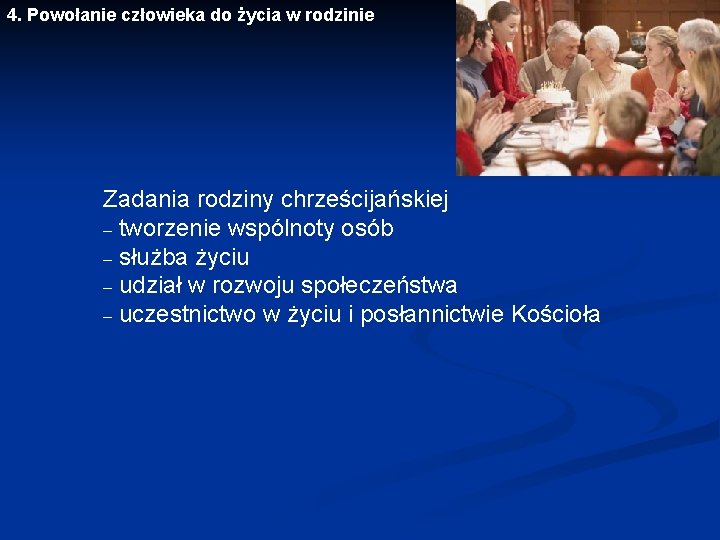 4. Powołanie człowieka do życia w rodzinie

Zadania rodziny chrześcijańskiej
– tworzenie wspólnoty osób
– służba życiu
– udział w rozwoju społeczeństwa
– uczestnictwo w życiu i posłannictwie Kościoła